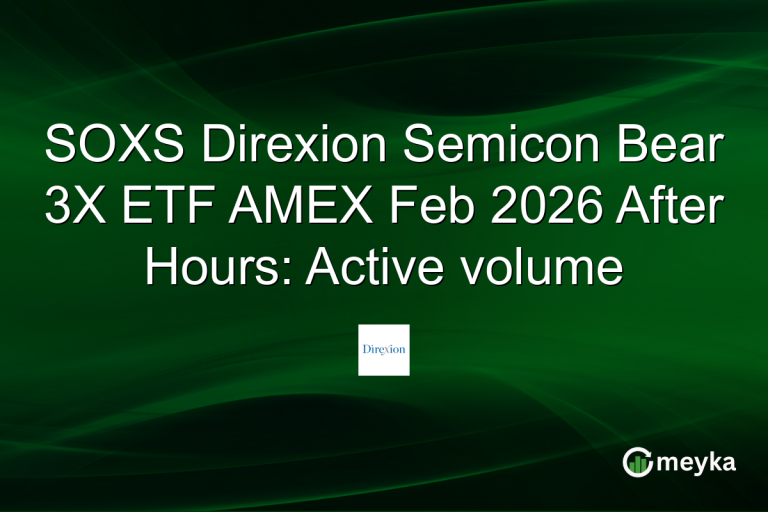 SOXS Direxion Semicon Bear 3X ETF AMEX Feb 2026 After Hours: Active volume

Direxion

meyka